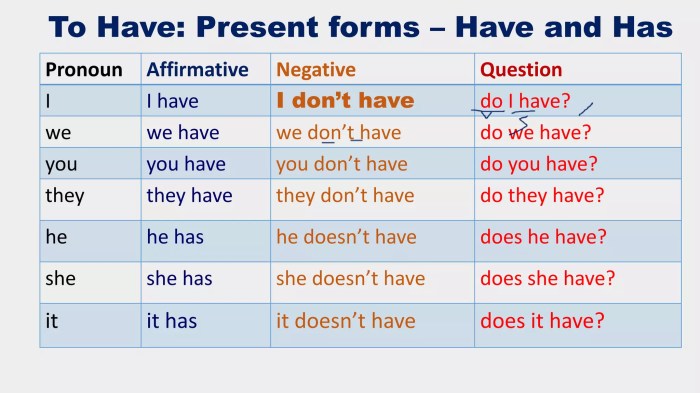 To Have: Present forms – Have and Has

| Pronoun | Affirmative | Negative | Question |
|---|---|---|---|
| I | I have | I don't have | do I have? |
| we | we have | we don't have | do we have? |
| you | you have | you don't have | do you have? |
| they | they have | they don't have | do they have? |
| he | he has | he doesn't have | does he have? |
| she | she has | she doesn't have | does she have? |
| it | it has | it doesn't have | does it have? |